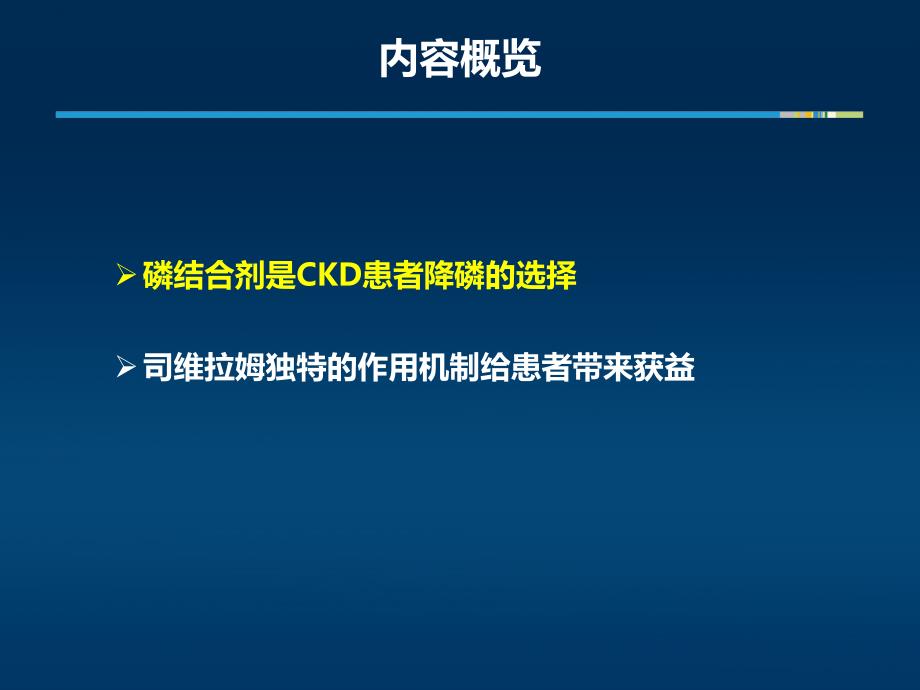 内容概览

➢ 磷结合剂是CKD患者降磷的选择

➢ 司维拉姆独特的作用机制给患者带来获益